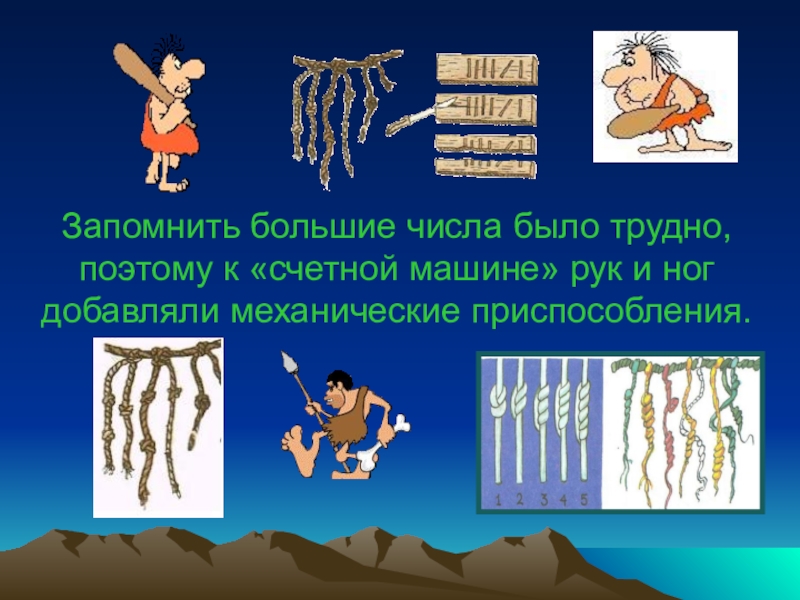 Запомнить большие числа было трудно, поэтому к «счетной машине» рук и ног добавляли механические приспособления.

1 2 3 4 5